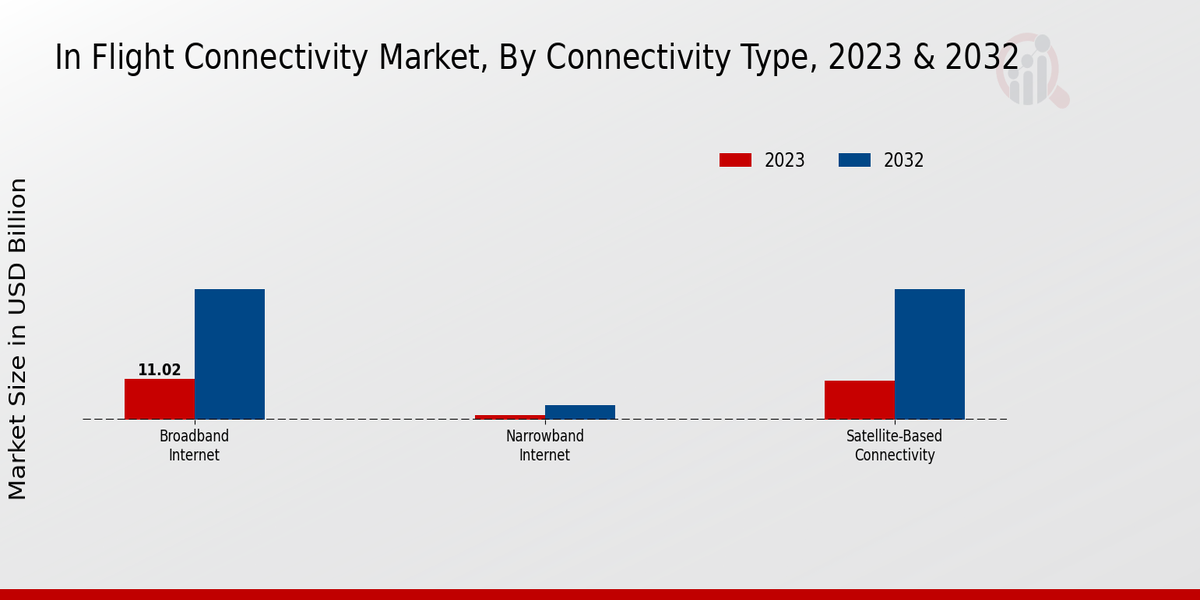 In Flight Connectivity Market, By Connectivity Type, 2023 & 2032

2023
2032

Market Size in USD Billion

11.02

Broadband Internet

Narrowband Internet

Satellite-Based Connectivity